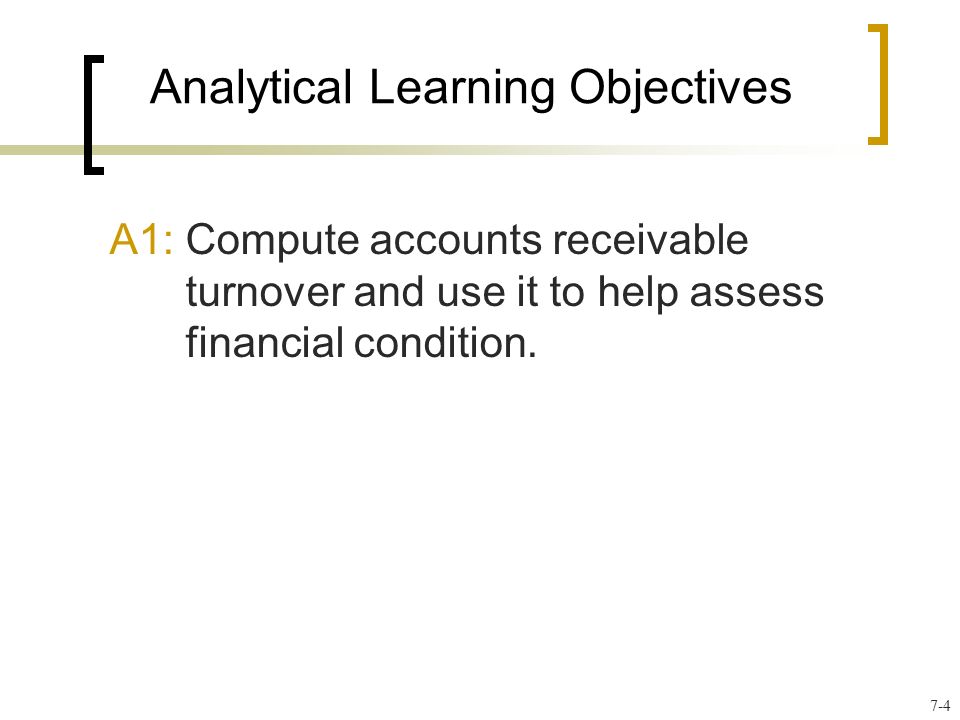 Analytical Learning Objectives

A1: Compute accounts receivable turnover and use it to help assess financial condition.

7-4